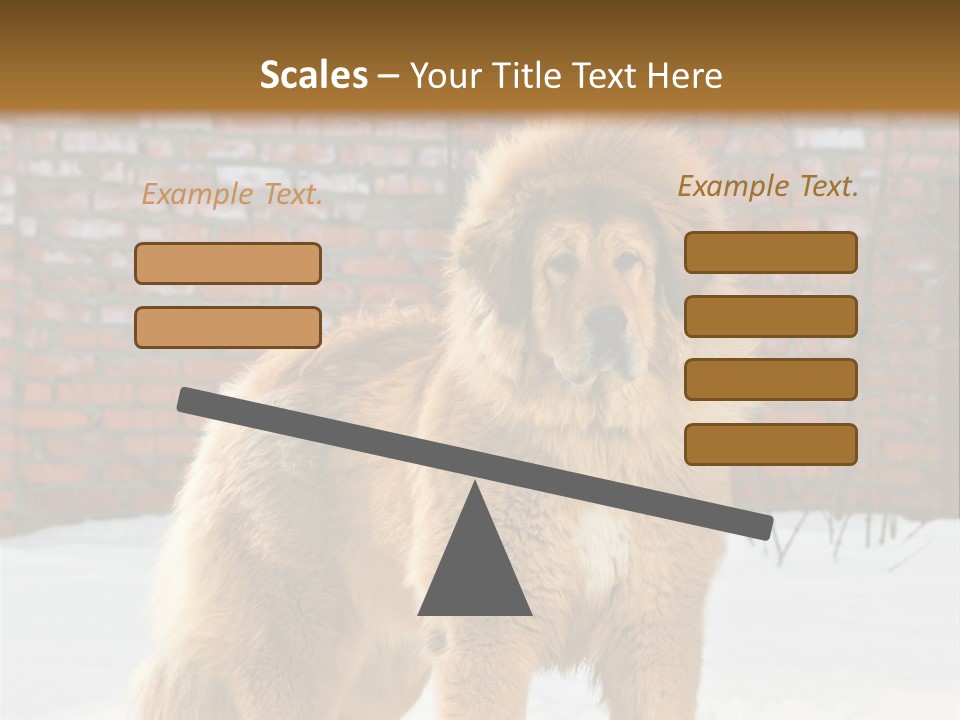 Scales – Your Title Text Here

Example Text.

Example Text.